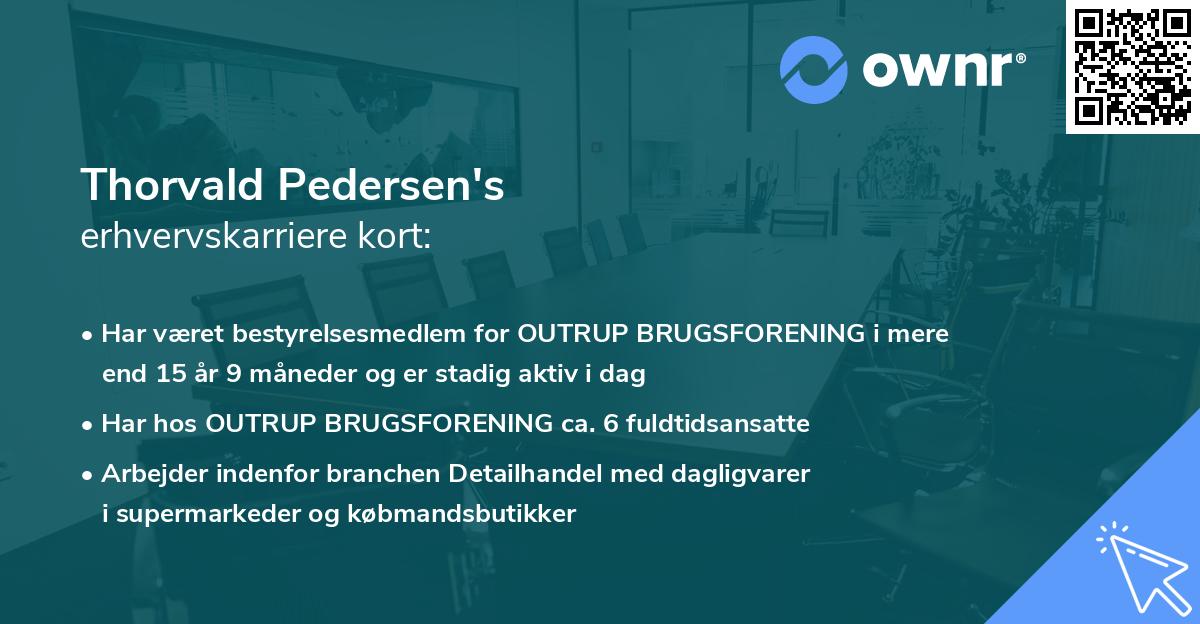 ownr®

Thorvald Pedersen's
erhvervskarriere kort:

• Har været bestyrelsesmedlem for OUTRUP BRUGSFORENING i mere end 15 år 9 måneder og er stadig aktiv i dag

• Har hos OUTRUP BRUGSFORENING ca. 6 fuldtidsansatte

• Arbejder indenfor branchen Detailhandel med dagligvarer i supermarkeder og købmandsbutikker